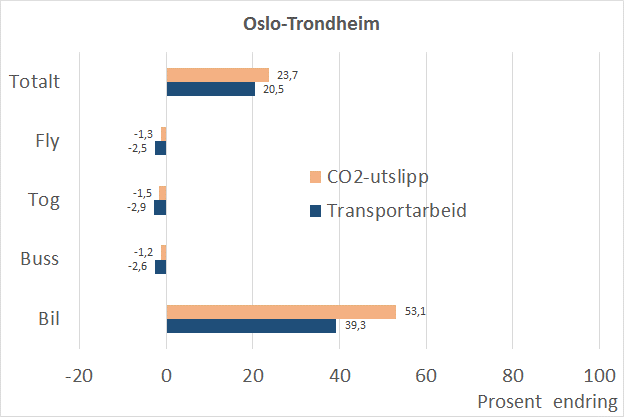 Oslo-Trondheim

Totalt
23,7
20,5

Fly
-1,3
-2,5

Tog
-1,5
-2,9

Buss
-1,2
-2,6

Bil
53,1
39,3

CO2-utslipp
Transportarbeid

-20
0
20
40
60
80
100
Prosent endring